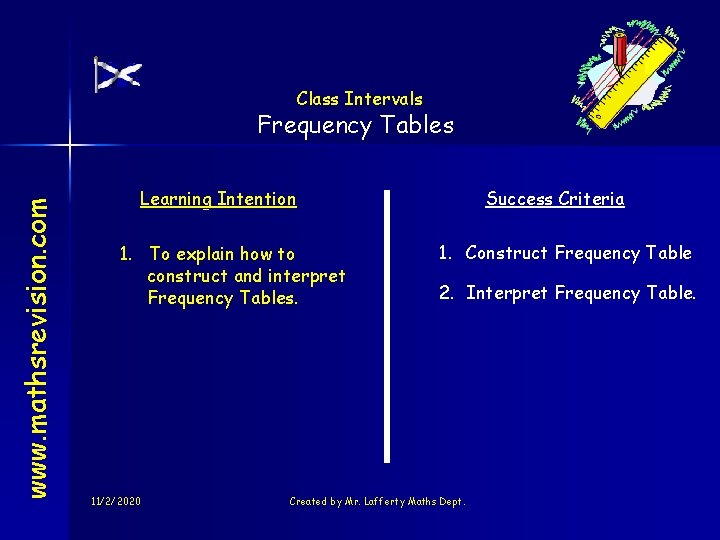 www.mathsrevision.com

Class Intervals
Frequency Tables

Learning Intention

1. To explain how to construct and interpret Frequency Tables.

Success Criteria

1. Construct Frequency Table
2. Interpret Frequency Table.

11/2/2020

Created by Mr. Lafferty Maths Dept.